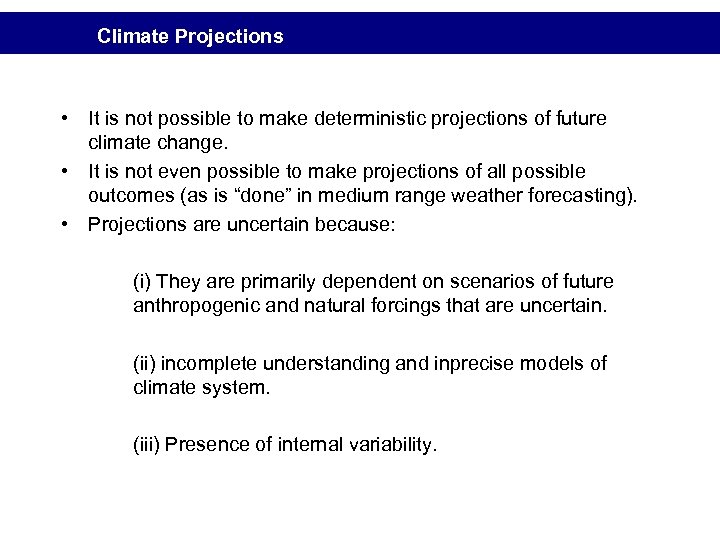 Climate Projections

• It is not possible to make deterministic projections of future climate change.

• It is not even possible to make projections of all possible outcomes (as is “done” in medium range weather forecasting).

• Projections are uncertain because:

(i) They are primarily dependent on scenarios of future anthropogenic and natural forcings that are uncertain.

(ii) incomplete understanding and inprecise models of climate system.

(iii) Presence of internal variability.